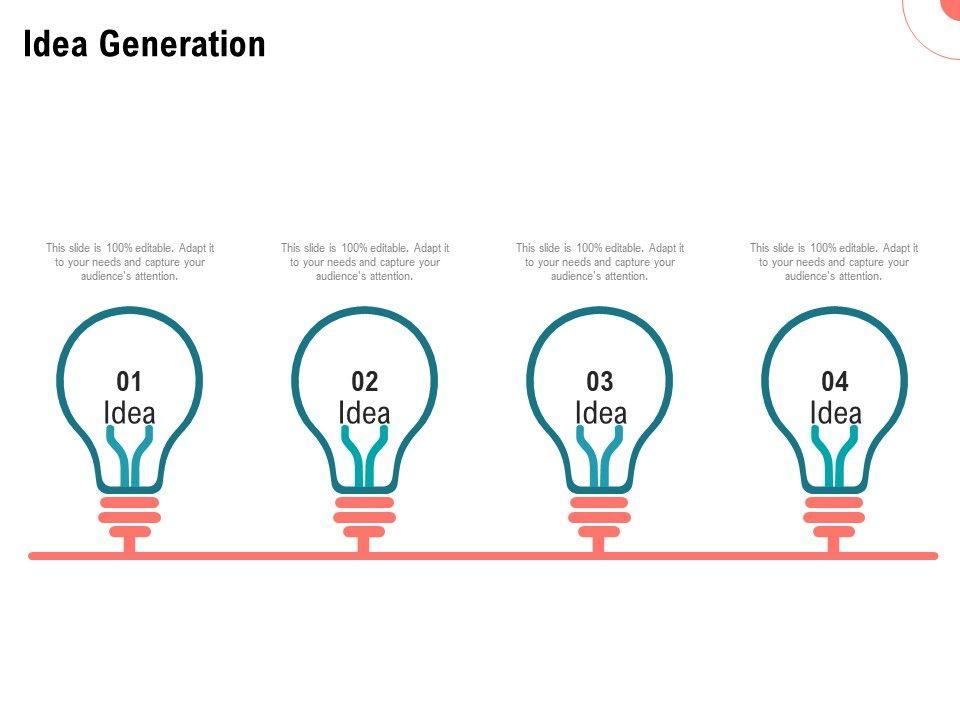 Idea Generation

This slide is 100% editable. Adapt it to your needs and capture your audience's attention.

01
Idea

This slide is 100% editable. Adapt it to your needs and capture your audience's attention.

02
Idea

This slide is 100% editable. Adapt it to your needs and capture your audience's attention.

03
Idea

This slide is 100% editable. Adapt it to your needs and capture your audience's attention.

04
Idea